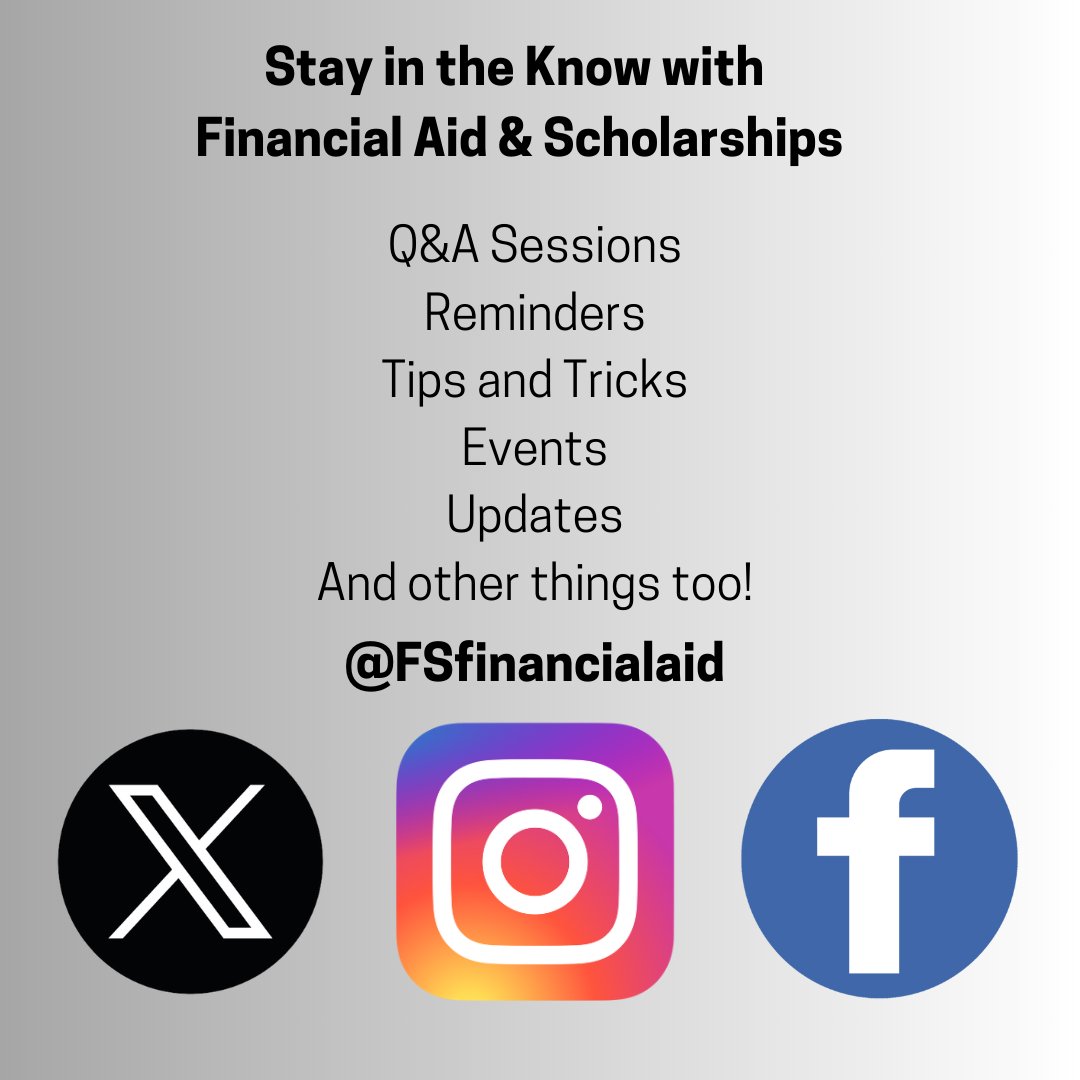 Stay in the Know with
Financial Aid & Scholarships

Q&A Sessions
Reminders
Tips and Tricks
Events
Updates
And other things too!

@FSfinancialaid